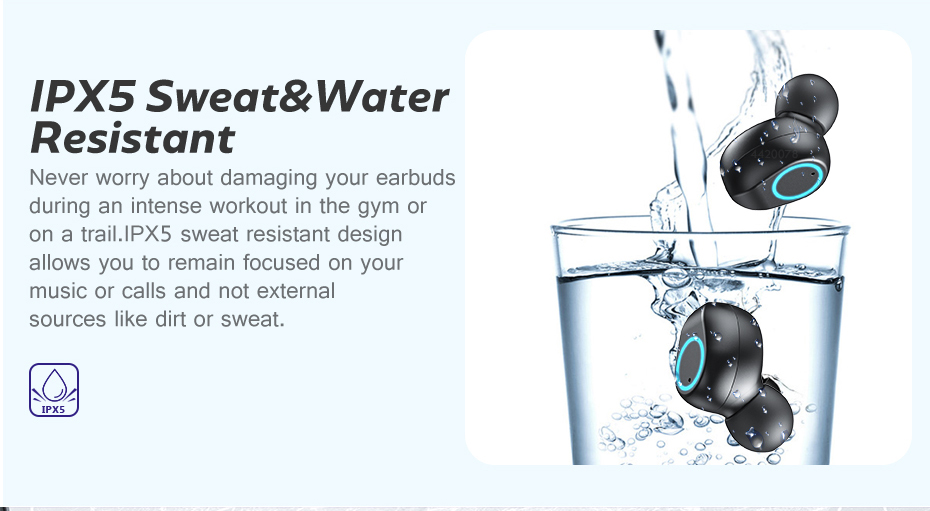 IPX5 Sweat&Water Resistant

Never worry about damaging your earbuds during an intense workout in the gym or on a trail.IPX5 sweat resistant design allows you to remain focused on your music or calls and not external sources like dirt or sweat.

IPX5